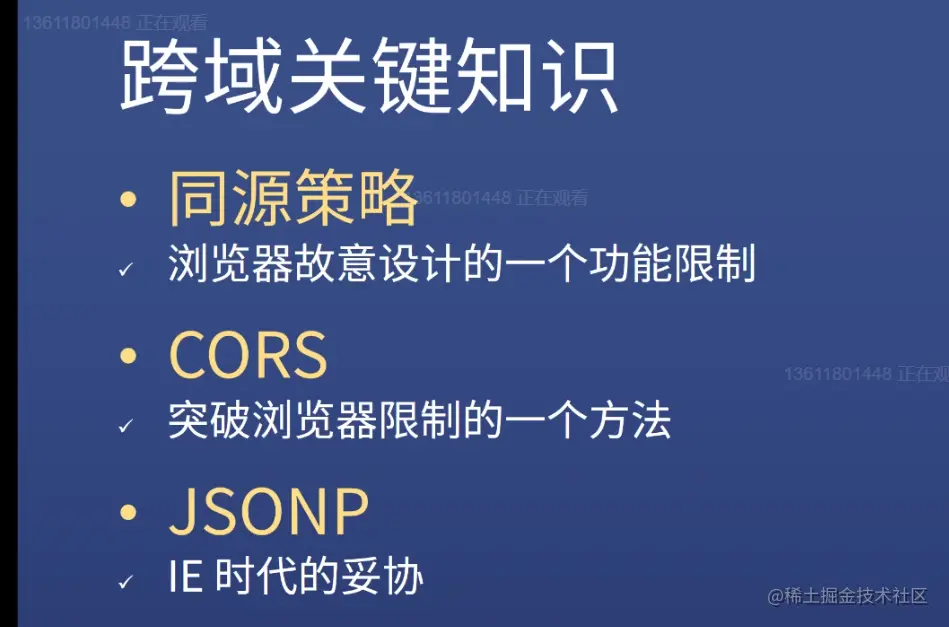 13611801448 正在观看

跨域关键知识

• 同源策略 13611801448 正在观看

✓ 浏览器故意设计的一个功能限制

• CORS 13611801448 正在观

✓ 突破浏览器限制的一个方法

• JSONP

✓ IE 时代的妥协

@稀土掘金技术社区